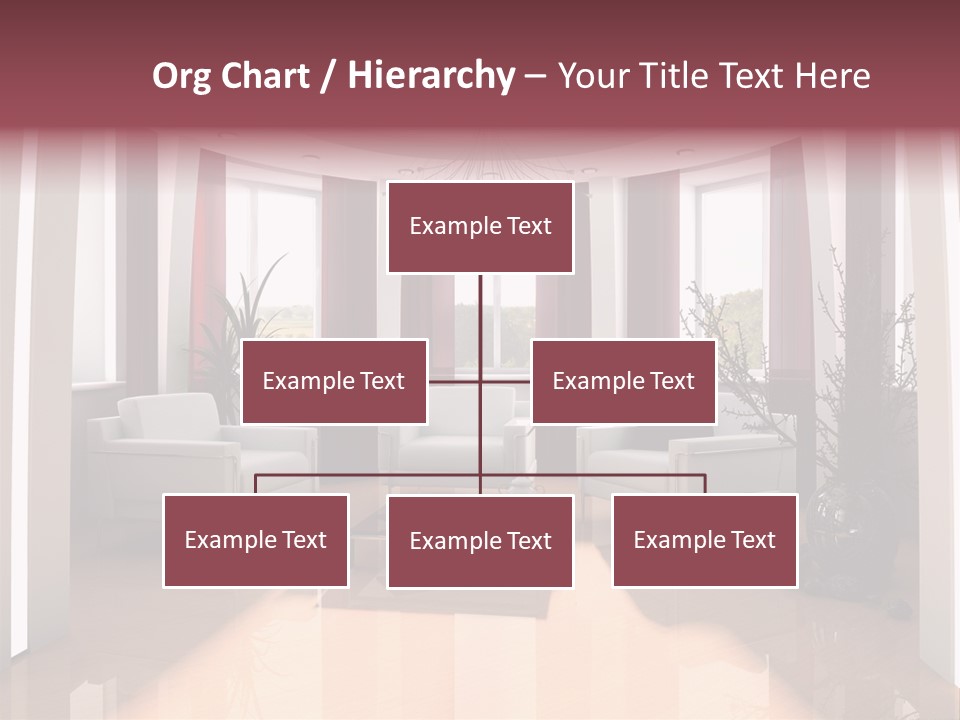 Org Chart / Hierarchy – Your Title Text Here

Example Text

Example Text

Example Text

Example Text

Example Text

Example Text